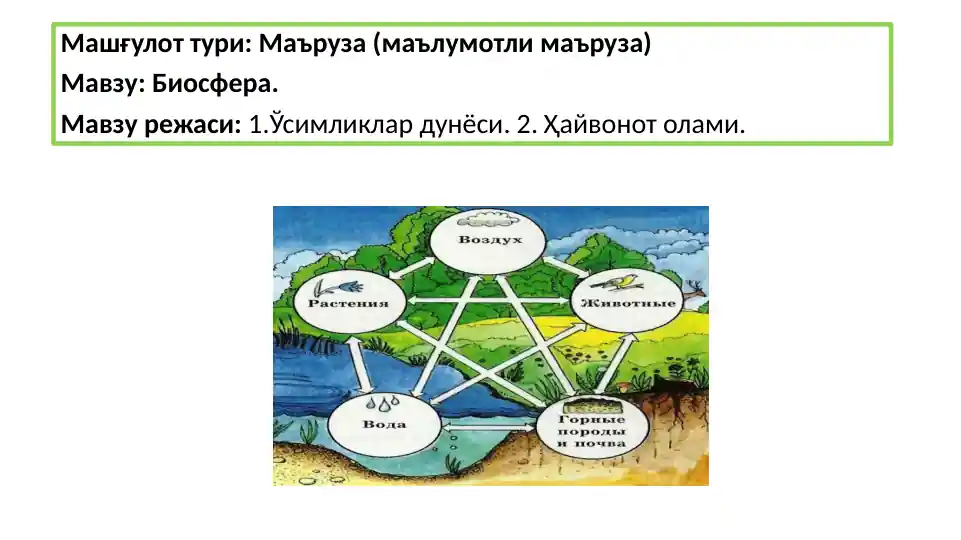 Машғулот тури: Маъруза (маълумотли маъруза)
Мавзу: Биосфера.
Мавзу режаси: 1.Ўсимликлар дунёси. 2. Ҳайвонот олами.

Воздух
Растения
Животные
Вода
Горные породы и почва